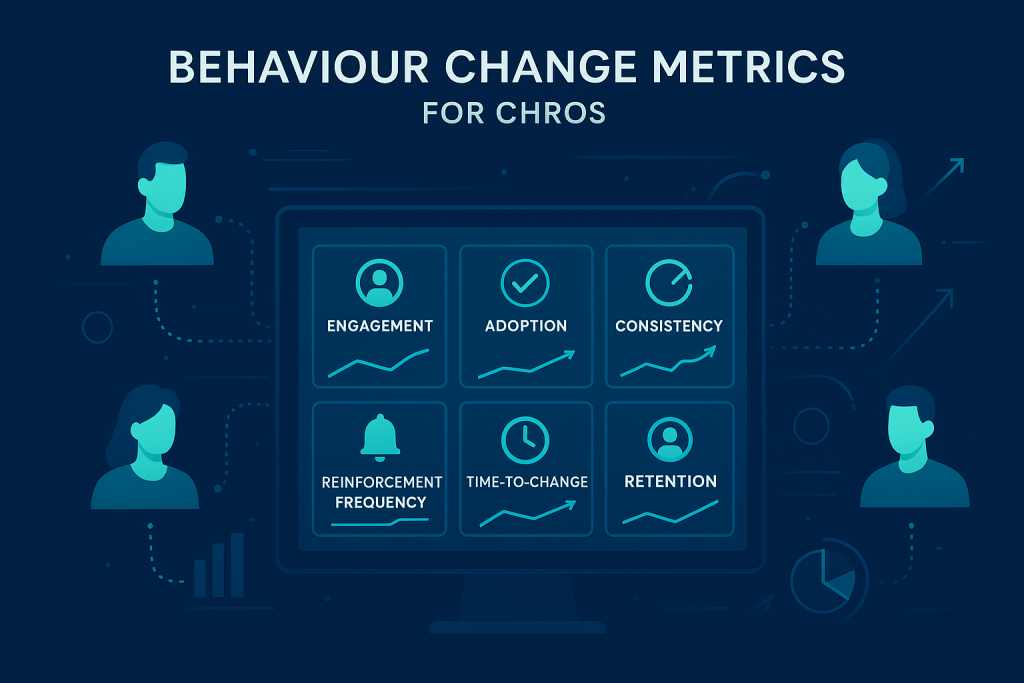 BEHAVIOUR CHANGE METRICS
FOR CHROS

ENGAGEMENT

ADOPTION

CONSISTENCY

REINFORCEMENT FREQUENCY

TIME-TO-CHANGE

RETENTION